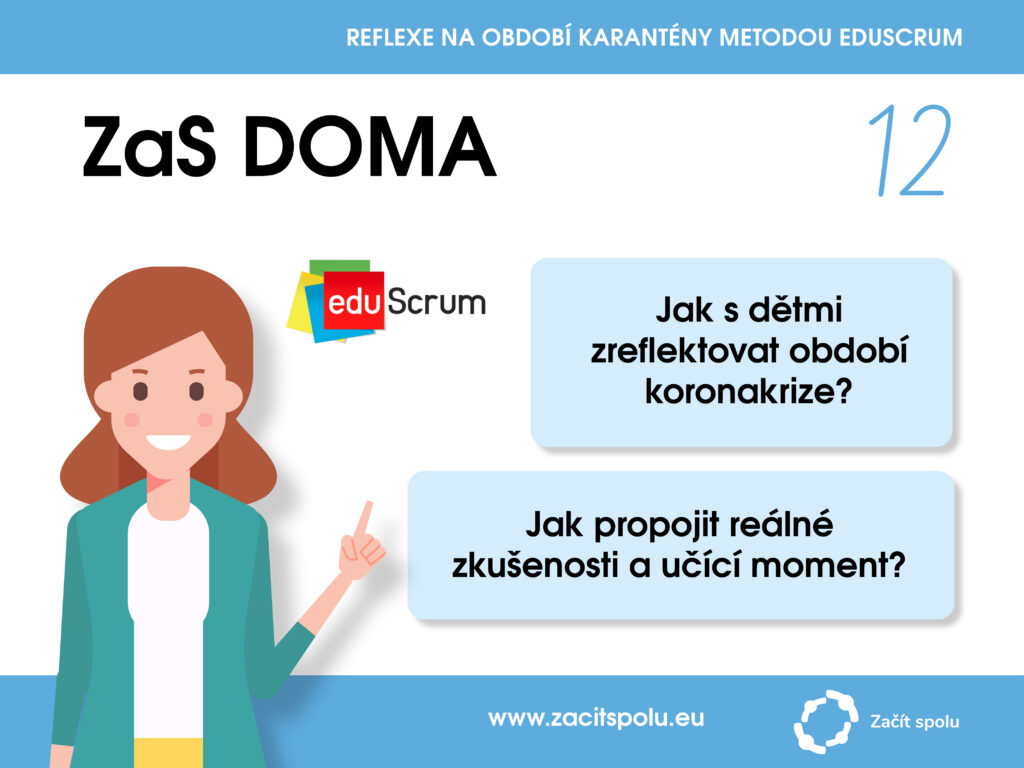 REFLEXE NA OBDOBÍ KARANTÉNY METODOU EDUSCRUM

ZaS DOMA

12

eduScrum

Jak s dětmi zreflektovat období koronakrize?

Jak propojit reálné zkušenosti a učící moment?

www.zacitspolu.eu

Začít spolu